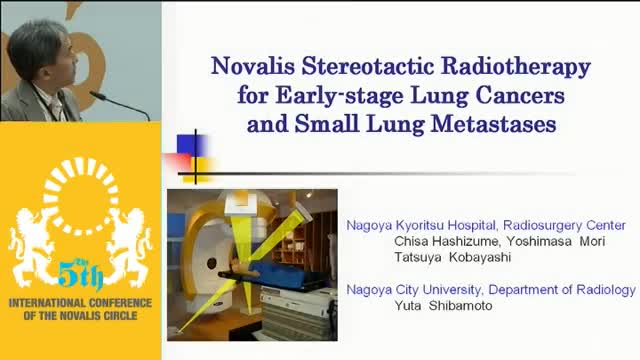 The 5th
INTERNATIONAL CONFERENCE OF THE NOVALIS CIRCLE

Novalis Stereotactic Radiotherapy for Early-stage Lung Cancers and Small Lung Metastases

Nagoya Kyoritsu Hospital, Radiosurgery Center
Chisa Hashizume, Yoshimasa Mori
Tatsuya Kobayashi

Nagoya City University, Department of Radiology
Yuta Shibamoto